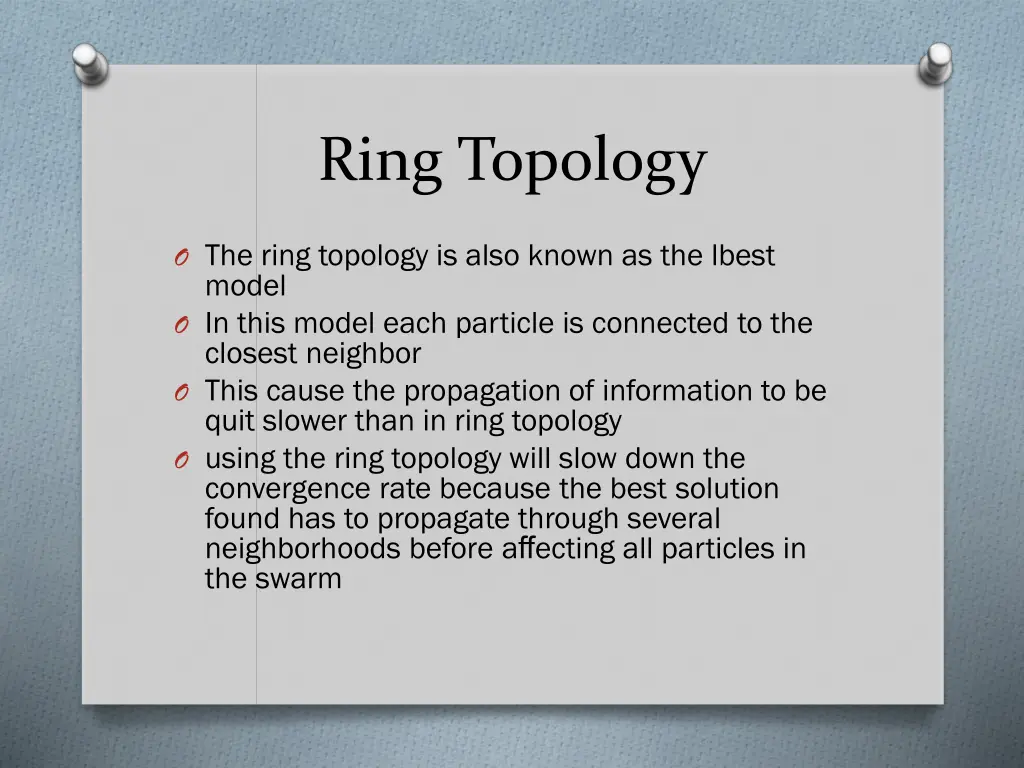 Ring Topology

O The ring topology is also known as the lbest model
O In this model each particle is connected to the closest neighbor
O This cause the propagation of information to be quit slower than in ring topology
O using the ring topology will slow down the convergence rate because the best solution found has to propagate through several neighborhoods before affecting all particles in the swarm